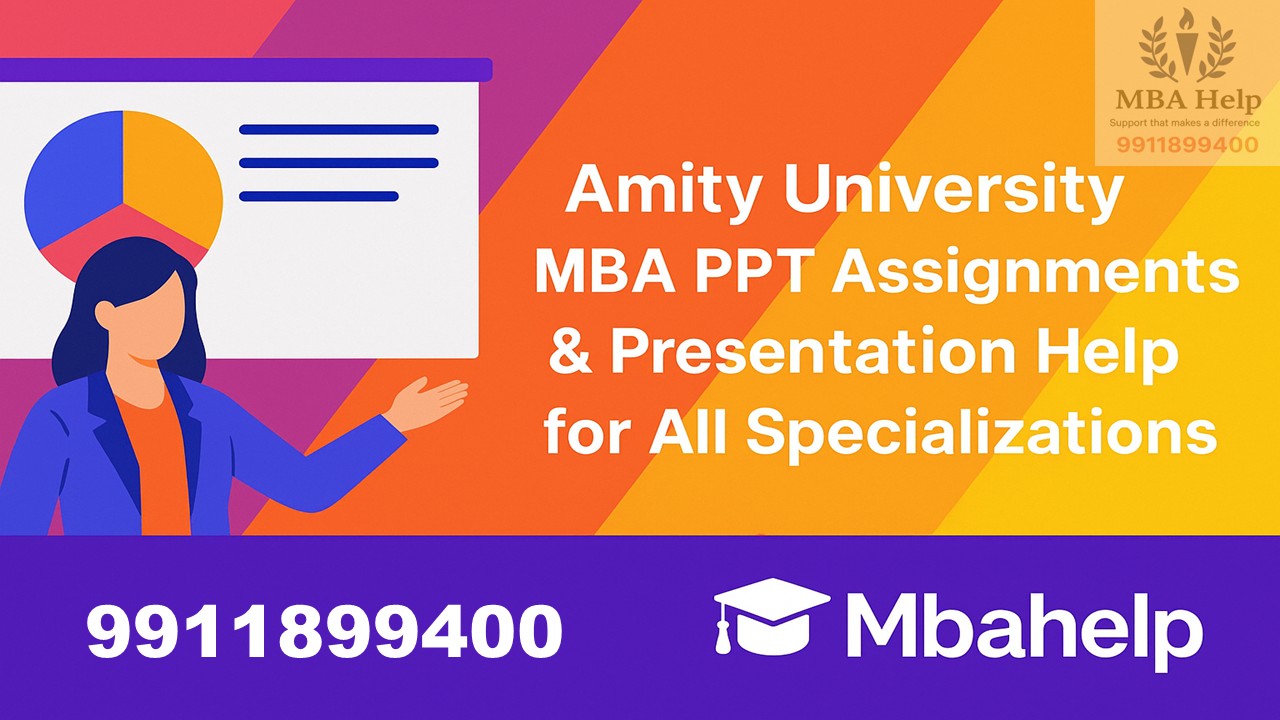 MBA Help
Support that makes a difference
9911899400

Amity University
MBA PPT Assignments
& Presentation Help
for All Specializations

9911899400

Mbahelp